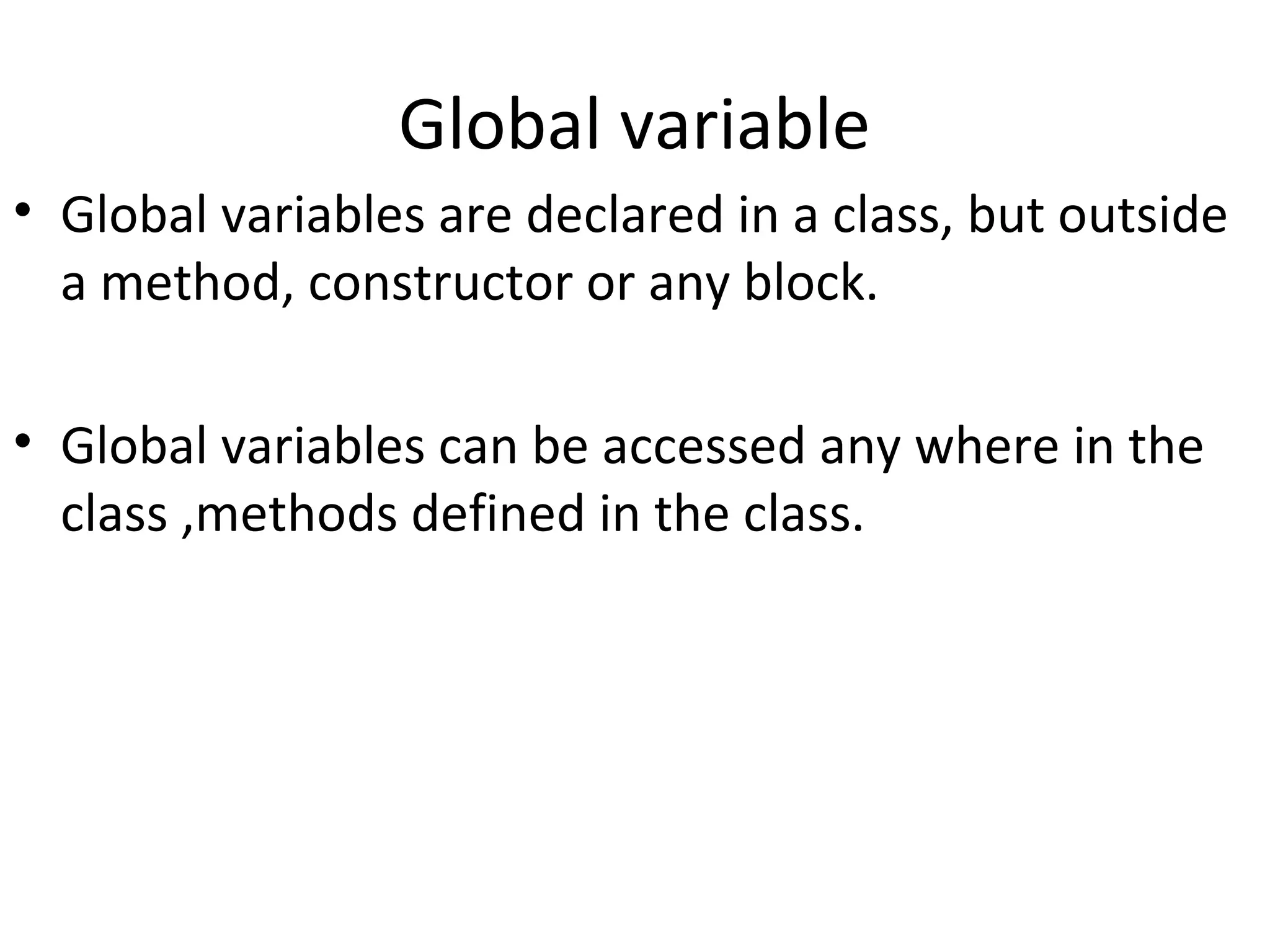 Global variable

• Global variables are declared in a class, but outside a method, constructor or any block.

• Global variables can be accessed any where in the class ,methods defined in the class.